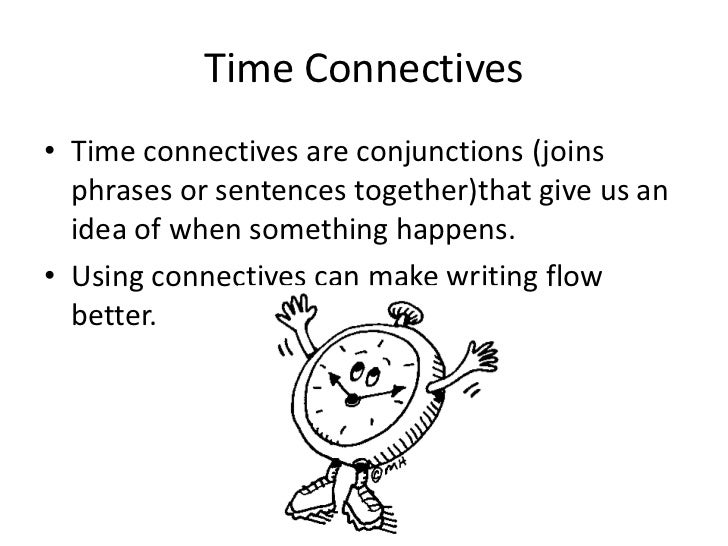 Time Connectives

• Time connectives are conjunctions (joins phrases or sentences together)that give us an idea of when something happens.

• Using connectives can make writing flow better.

©MH